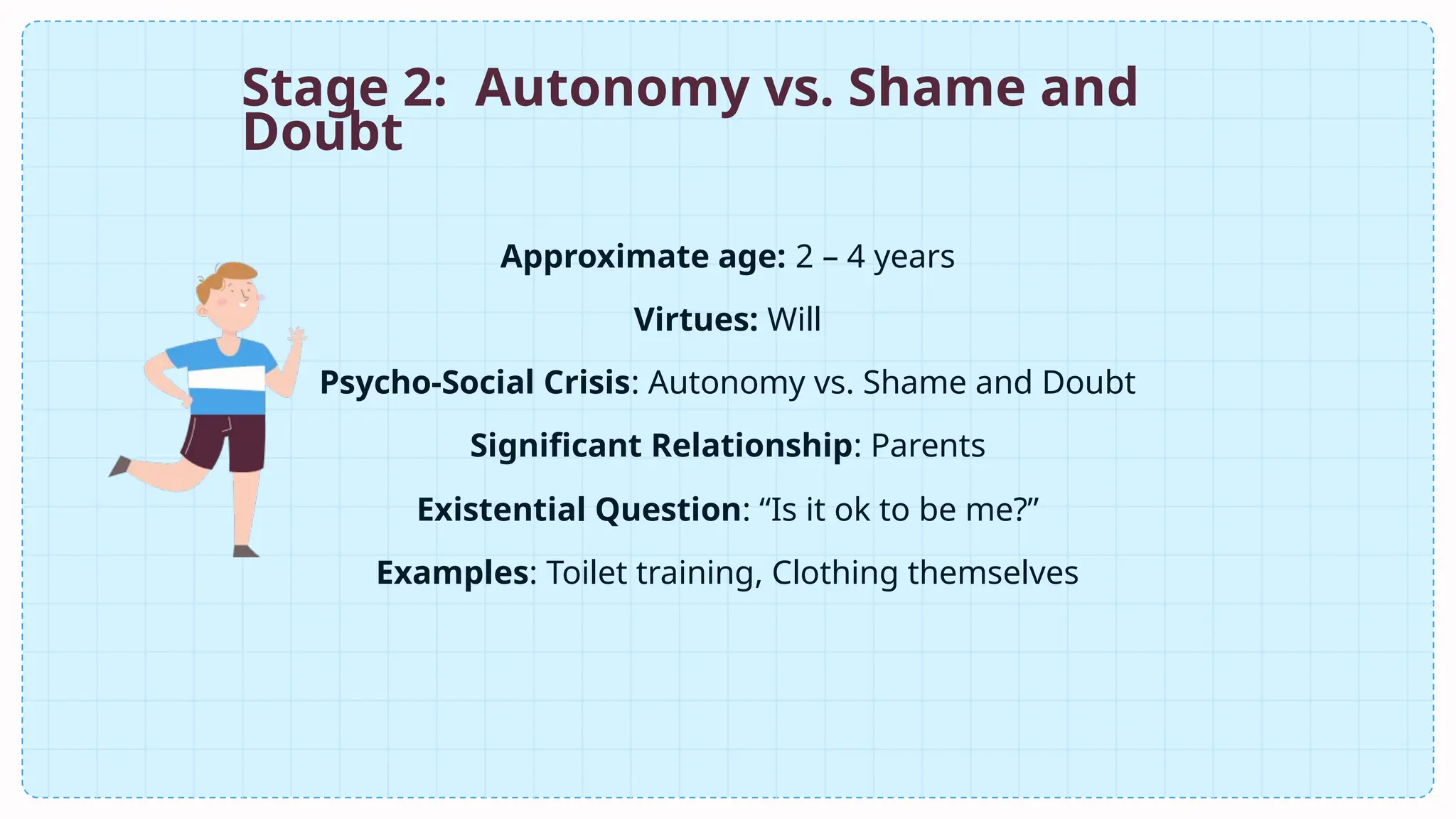 Stage 2: Autonomy vs. Shame and Doubt

Approximate age: 2 – 4 years

Virtues: Will

Psycho-Social Crisis: Autonomy vs. Shame and Doubt

Significant Relationship: Parents

Existential Question: “Is it ok to be me?”

Examples: Toilet training, Clothing themselves